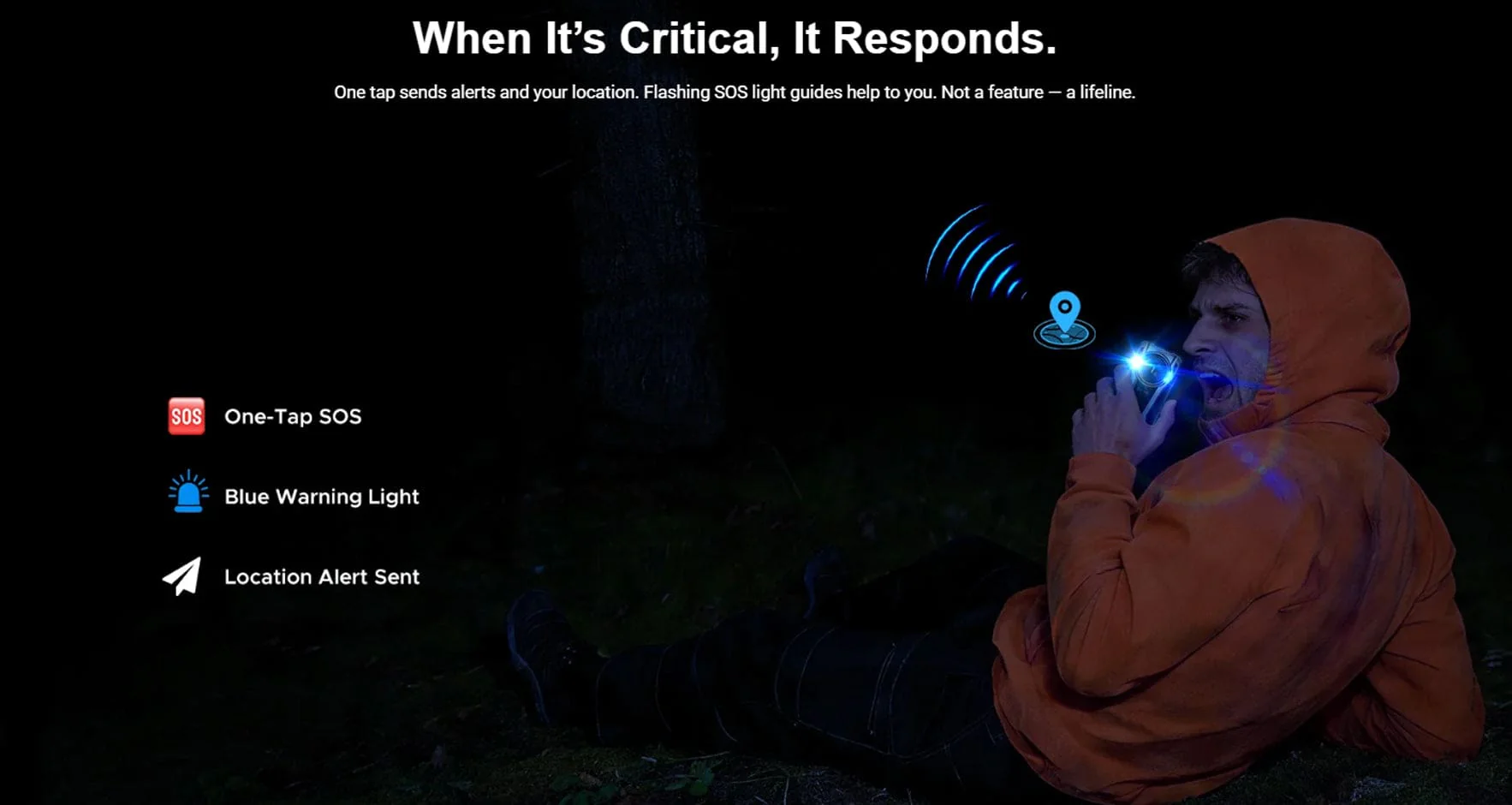 When It's Critical, It Responds.

One tap sends alerts and your location. Flashing SOS light guides help to you. Not a feature — a lifeline.

SOS One-Tap SOS

Blue Warning Light

Location Alert Sent